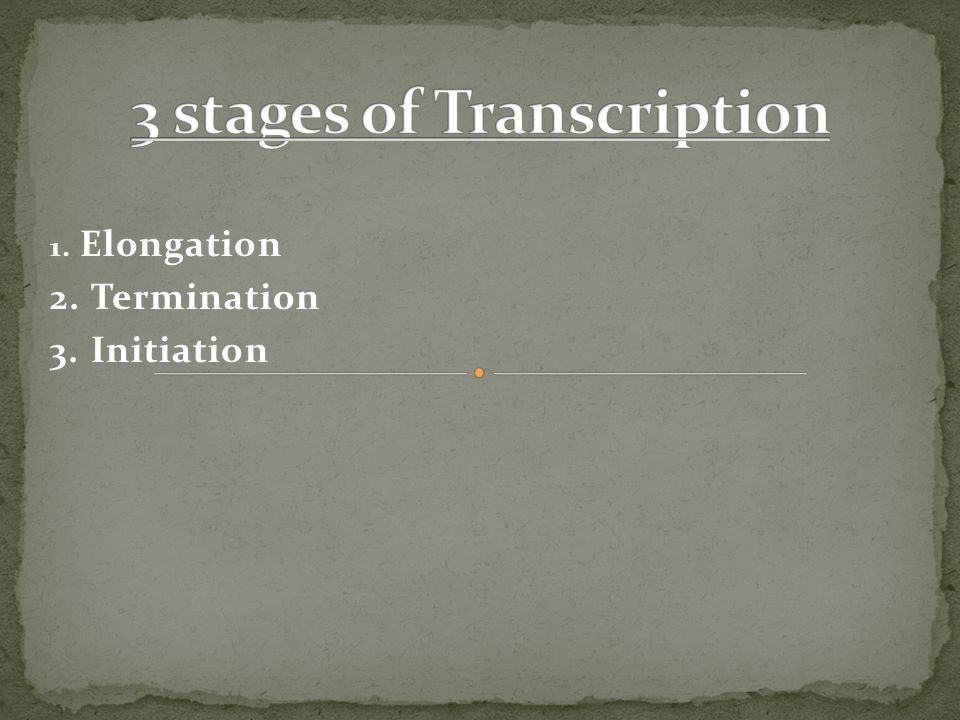 3 stages of Transcription

1. Elongation
2. Termination
3. Initiation